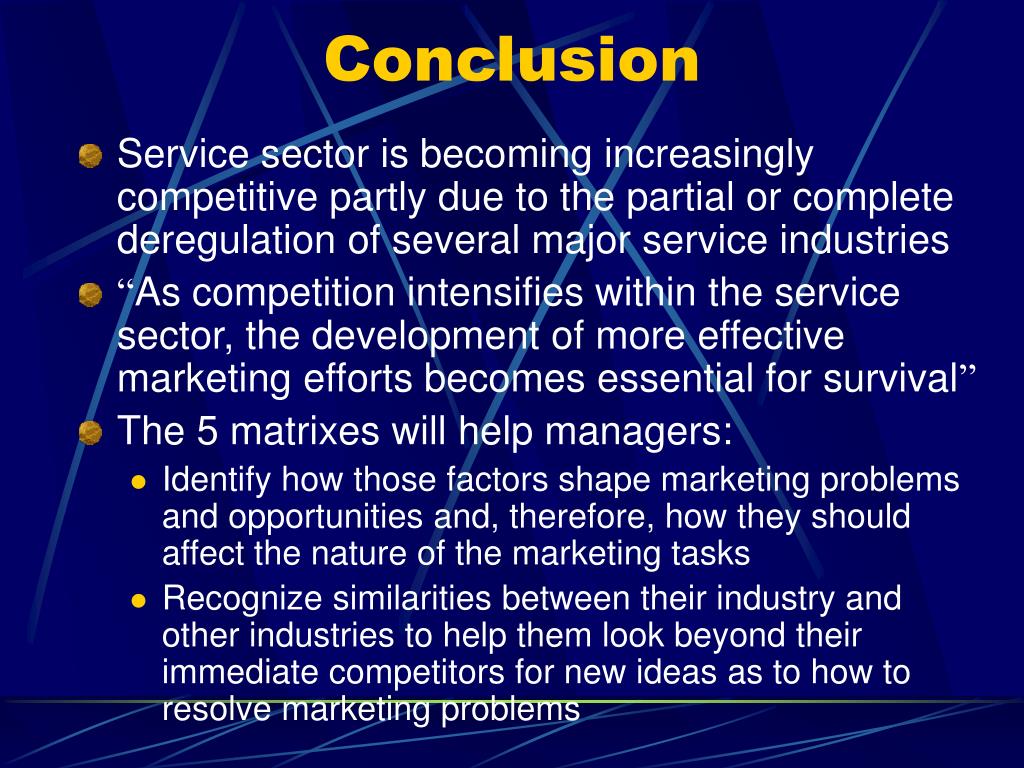 Conclusion

Service sector is becoming increasingly competitive partly due to the partial or complete deregulation of several major service industries

“As competition intensifies within the service sector, the development of more effective marketing efforts becomes essential for survival”

The 5 matrixes will help managers:

Identify how those factors shape marketing problems and opportunities and, therefore, how they should affect the nature of the marketing tasks

Recognize similarities between their industry and other industries to help them look beyond their immediate competitors for new ideas as to how to resolve marketing problems